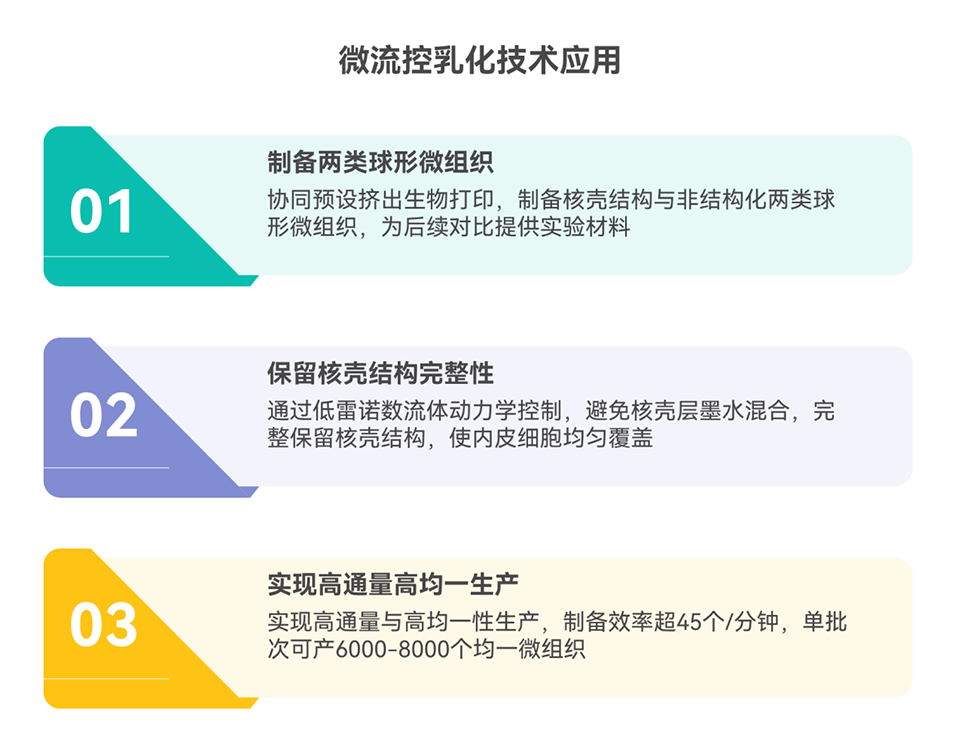 微流控乳化技术应用

01

制备两类球形微组织

协同预设挤出生物打印，制备核壳结构与非结构化两类球形微组织，为后续对比提供实验材料

02

保留核壳结构完整性

通过低雷诺数流体动力学控制，避免核壳层墨水混合，完整保留核壳结构，使内皮细胞均匀覆盖

03

实现高通量高均一生产

实现高通量与高均一性生产，制备效率超45个/分钟，单批次可产6000-8000个均一微组织